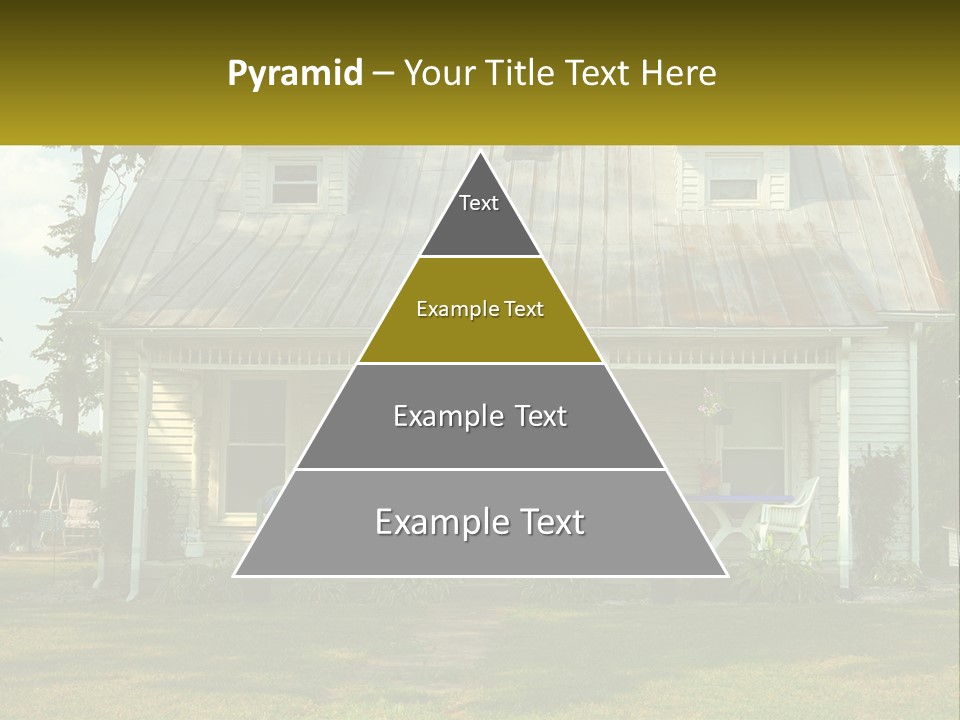 Pyramid – Your Title Text Here

Text

Example Text

Example Text

Example Text